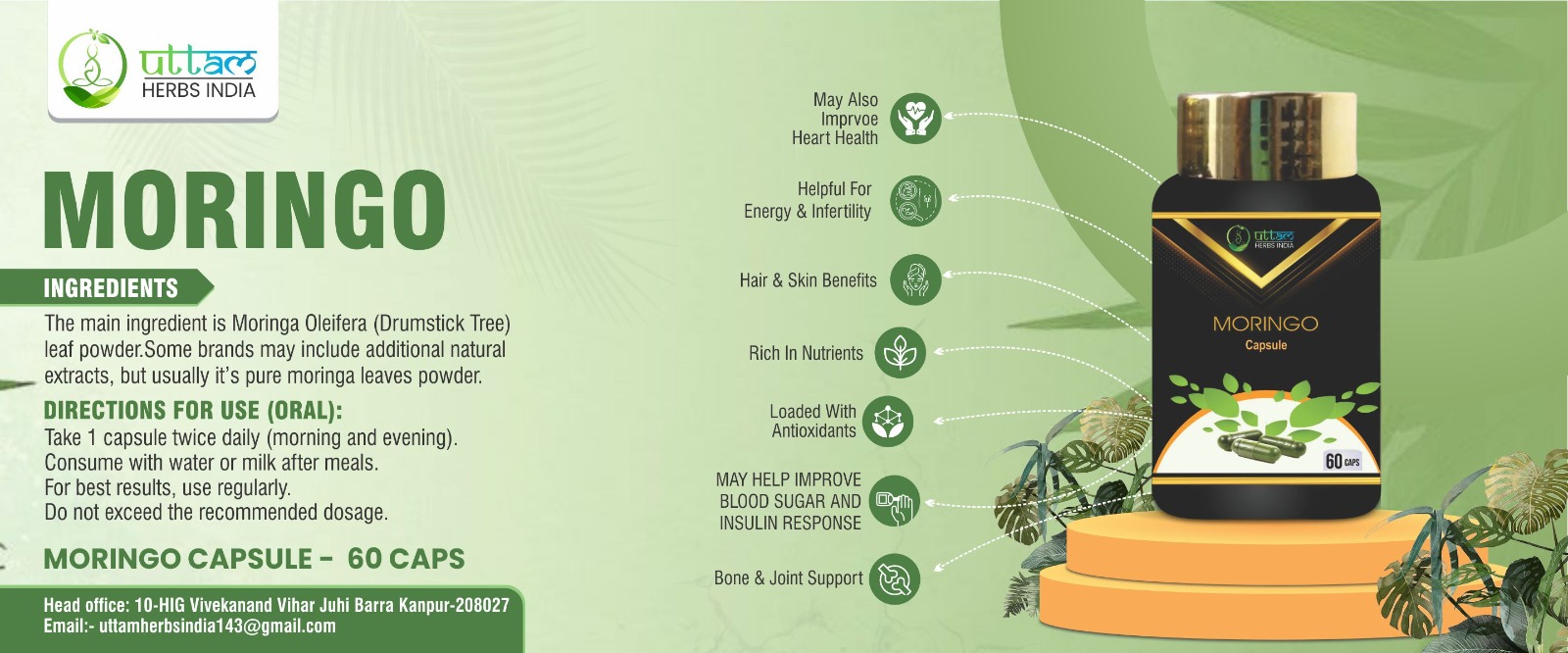 uttam
HERBS INDIA

MORINGO

INGREDIENTS
The main ingredient is Moringa Oleifera (Drumstick Tree) leaf powder.Some brands may include additional natural extracts, but usually it's pure moringa leaves powder.

DIRECTIONS FOR USE (ORAL):
Take 1 capsule twice daily (morning and evening).
Consume with water or milk after meals.
For best results, use regularly.
Do not exceed the recommended dosage.

MORINGO CAPSULE - 60 CAPS

Head office: 10-HIG Vivekanand Vihar Juhi Barra Kanpur-208027
Email:- uttamherbsindia143@gmail.com

May Also Imprvoe Heart Health

Helpful For Energy & Infertility

Hair & Skin Benefits

Rich In Nutrients

Loaded With Antioxidants

MAY HELP IMPROVE BLOOD SUGAR AND INSULIN RESPONSE

Bone & Joint Support

uttam
HERBS INDIA
MORINGO
Capsule
60 CAPS